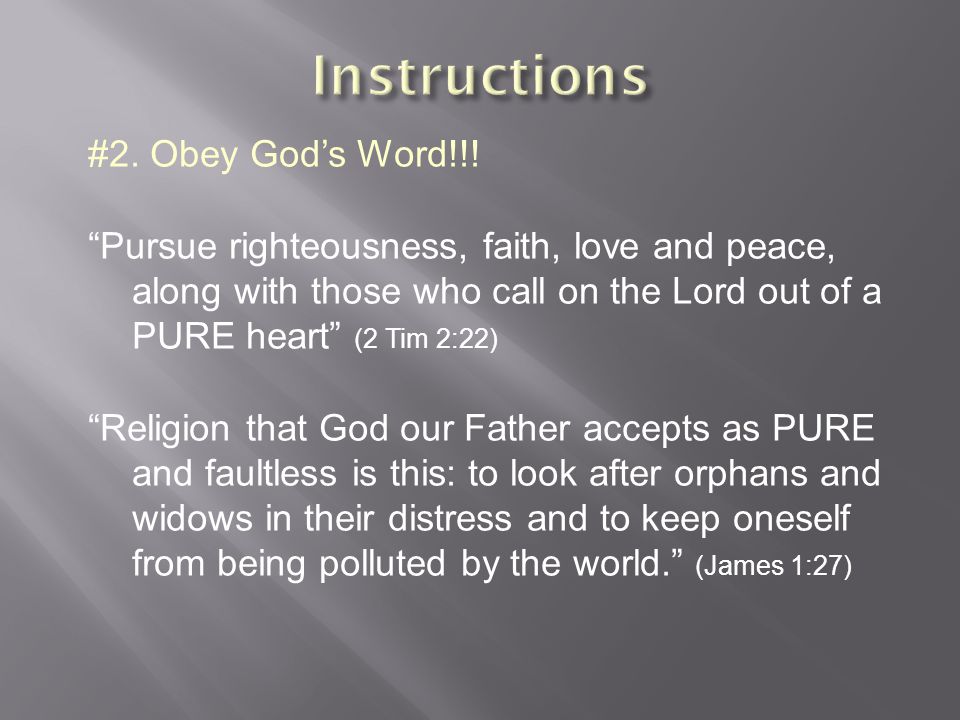 Instructions

#2. Obey God’s Word!!!

“Pursue righteousness, faith, love and peace, along with those who call on the Lord out of a PURE heart” (2 Tim 2:22)

“Religion that God our Father accepts as PURE and faultless is this: to look after orphans and widows in their distress and to keep oneself from being polluted by the world.” (James 1:27)